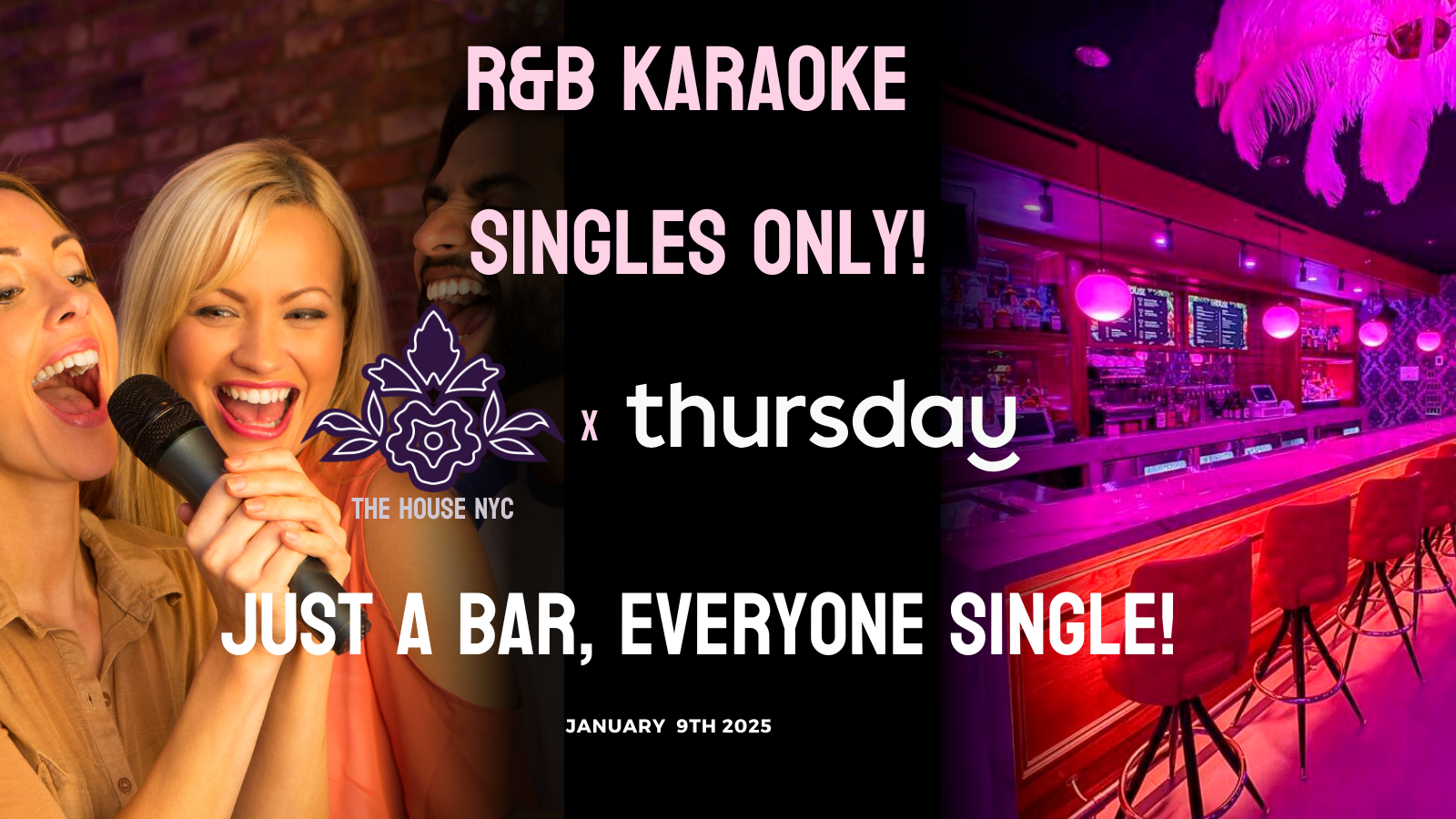 R&B KARAOKE

SINGLES ONLY!

THE HOUSE NYC

x thursday

JUST A BAR, EVERYONE SINGLE!

JANUARY 9TH 2025